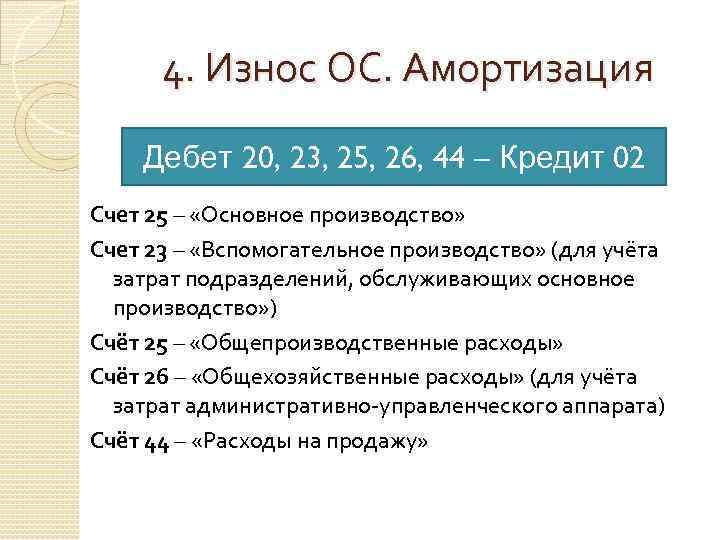 4. Износ ОС. Амортизация

Дебет 20, 23, 25, 26, 44 – Кредит 02

Счет 25 – «Основное производство»

Счет 23 – «Вспомогательное производство» (для учёта затрат подразделений, обслуживающих основное производство»)

Счёт 25 – «Общепроизводственные расходы»

Счёт 26 – «Общехозяйственные расходы» (для учёта затрат административно-управленческого аппарата)

Счёт 44 – «Расходы на продажу»